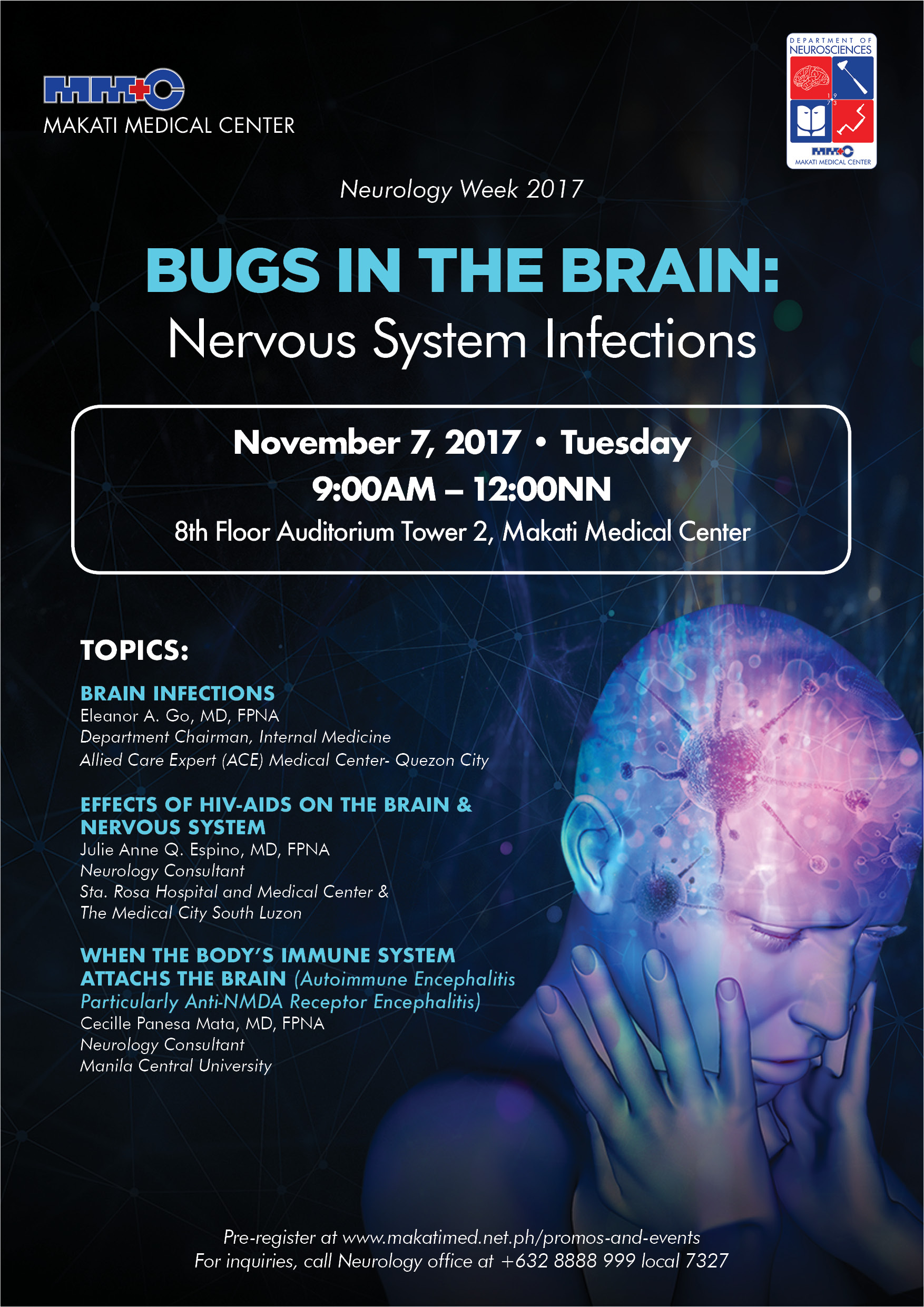 MMC
MAKATI MEDICAL CENTER

DEPARTMENT OF NEUROSCIENCES
1 9
7 3
MMC
MAKATI MEDICAL CENTER

Neurology Week 2017

BUGS IN THE BRAIN:
Nervous System Infections

November 7, 2017 • Tuesday
9:00AM – 12:00NN
8th Floor Auditorium Tower 2, Makati Medical Center

TOPICS:

BRAIN INFECTIONS
Eleanor A. Go, MD, FPNA
Department Chairman, Internal Medicine
Allied Care Expert (ACE) Medical Center- Quezon City

EFFECTS OF HIV-AIDS ON THE BRAIN & NERVOUS SYSTEM
Julie Anne Q. Espino, MD, FPNA
Neurology Consultant
Sta. Rosa Hospital and Medical Center &
The Medical City South Luzon

WHEN THE BODY'S IMMUNE SYSTEM ATTACHS THE BRAIN (Autoimmune Encephalitis Particularly Anti-NMDA Receptor Encephalitis)
Cecille Panesa Mata, MD, FPNA
Neurology Consultant
Manila Central University

Pre-register at www.makatimed.net.ph/promos-and-events
For inquiries, call Neurology office at +632 8888 999 local 7327